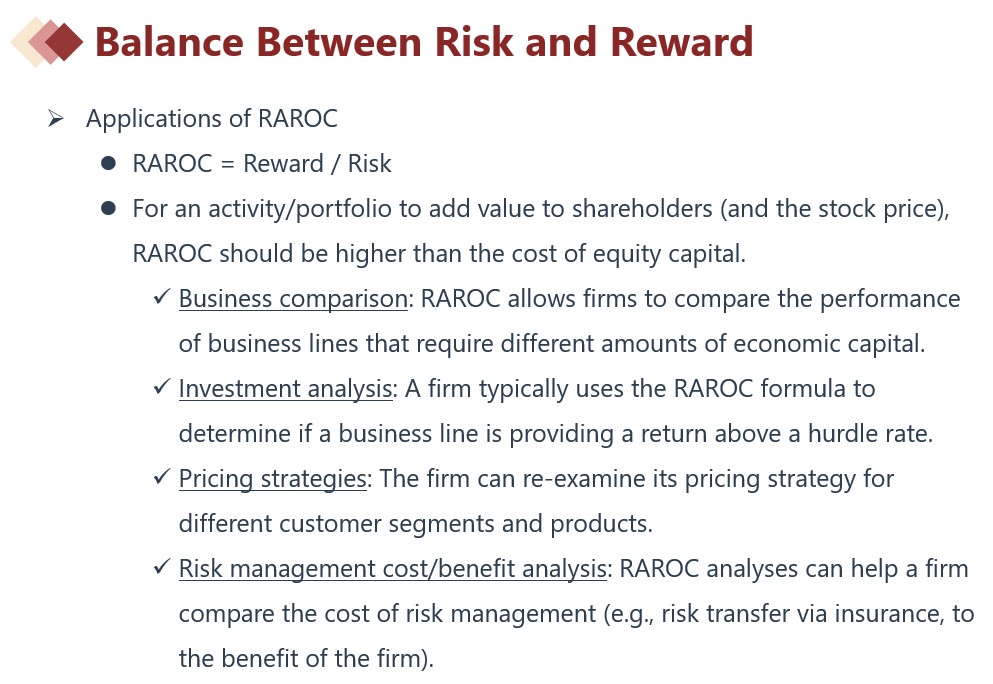 Balance Between Risk and Reward

➢ Applications of RAROC

● RAROC = Reward / Risk

● For an activity/portfolio to add value to shareholders (and the stock price), RAROC should be higher than the cost of equity capital.

✓ Business comparison: RAROC allows firms to compare the performance of business lines that require different amounts of economic capital.

✓ Investment analysis: A firm typically uses the RAROC formula to determine if a business line is providing a return above a hurdle rate.

✓ Pricing strategies: The firm can re-examine its pricing strategy for different customer segments and products.

✓ Risk management cost/benefit analysis: RAROC analyses can help a firm compare the cost of risk management (e.g., risk transfer via insurance, to the benefit of the firm).